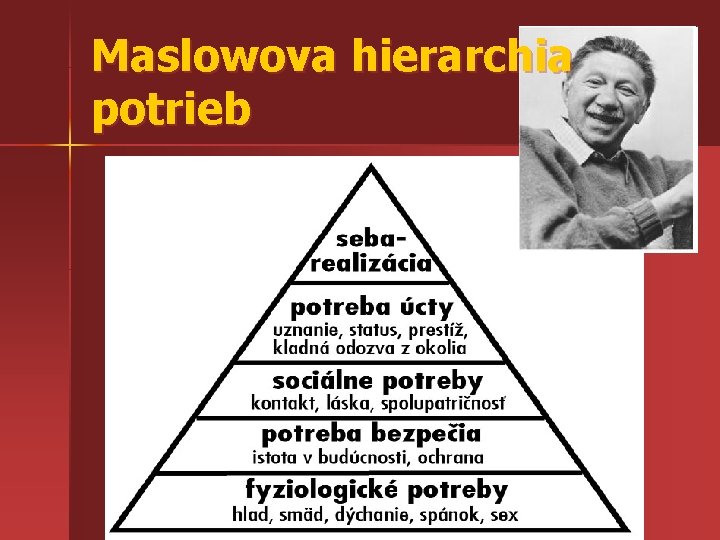 Maslowova hierarchia potrieb

seba-realizácia

potreba úcty
uznanie, status, prestíž, kladná odozva z okolia

sociálne potreby
kontakt, láska, spolupatričnosť

potreba bezpečia
istota v budúcnosti, ochrana

fyziologické potreby
hlad, smäd, dýchanie, spánok, sex